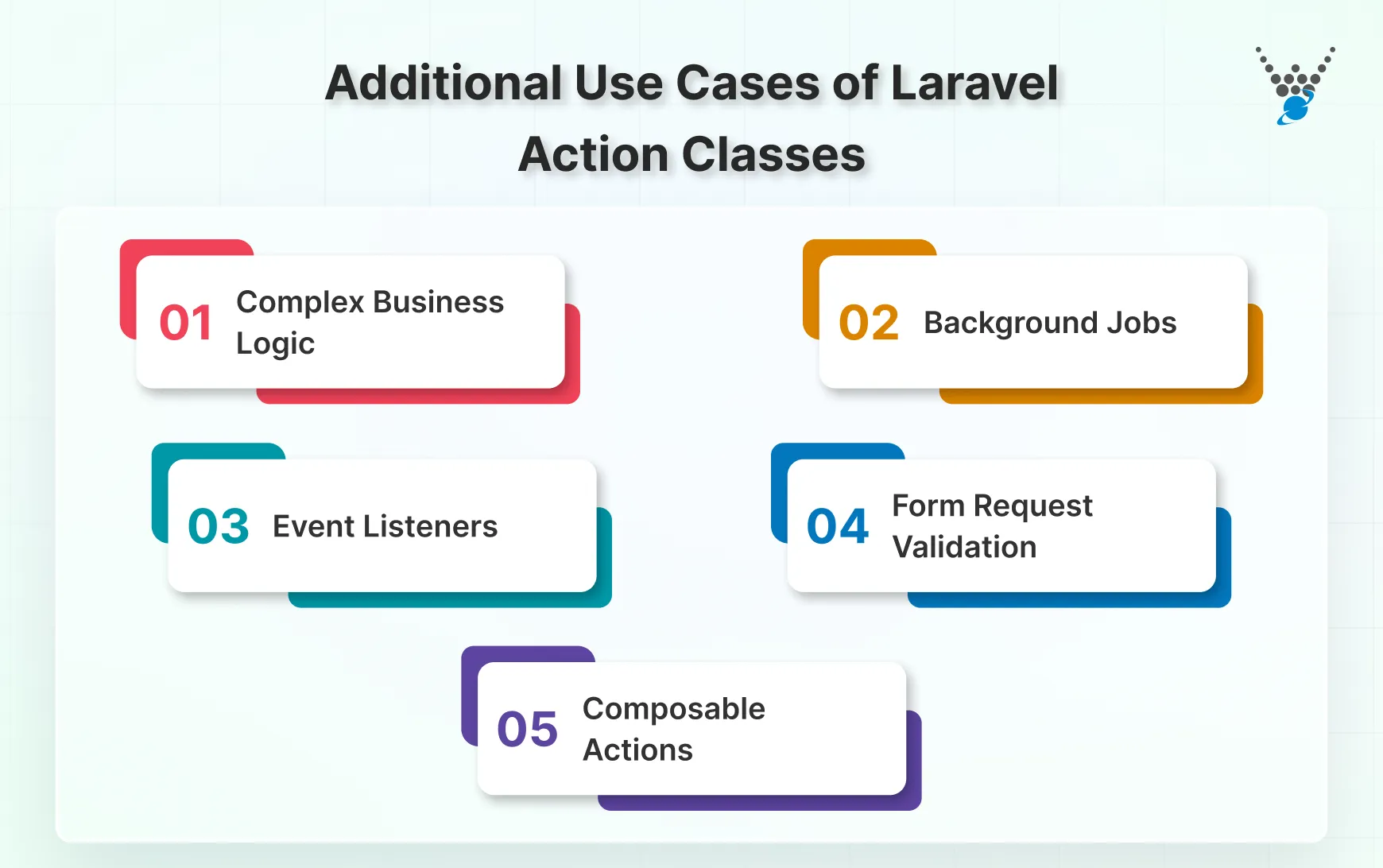 Additional Use Cases of Laravel Action Classes

01 Complex Business Logic

02 Background Jobs

03 Event Listeners

04 Form Request Validation

05 Composable Actions